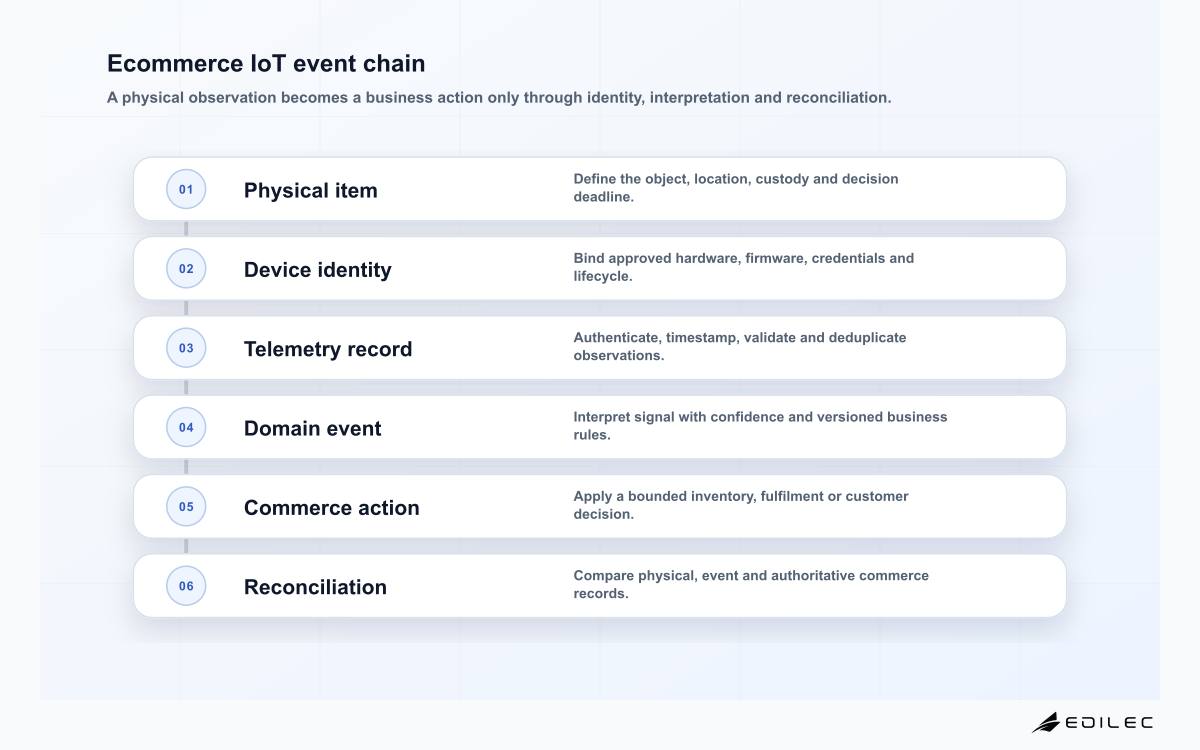 Ecommerce IoT event chain

A physical observation becomes a business action only through identity, interpretation and reconciliation.

01 Physical item
Define the object, location, custody and decision deadline.

02 Device identity
Bind approved hardware, firmware, credentials and lifecycle.

03 Telemetry record
Authenticate, timestamp, validate and deduplicate observations.

04 Domain event
Interpret signal with confidence and versioned business rules.

05 Commerce action
Apply a bounded inventory, fulfilment or customer decision.

06 Reconciliation
Compare physical, event and authoritative commerce records.

EDILEC